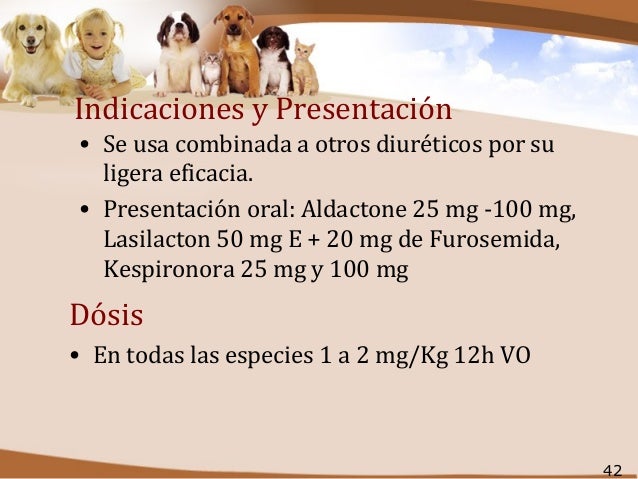 Indicaciones y Presentación

• Se usa combinada a otros diuréticos por su ligera eficacia.

• Presentación oral: Aldactone 25 mg -100 mg, Lasilacton 50 mg E + 20 mg de Furosemida, Kespironora 25 mg y 100 mg

Dósis

• En todas las especies 1 a 2 mg/Kg 12h VO

42